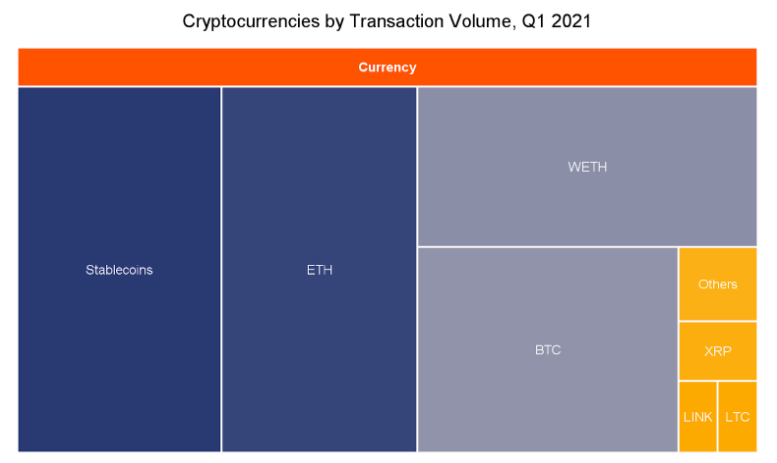 Cryptocurrencies by Transaction Volume, Q1 2021

Currency

Stablecoins

ETH

WETH

BTC

Others

XRP

LINK

LTC